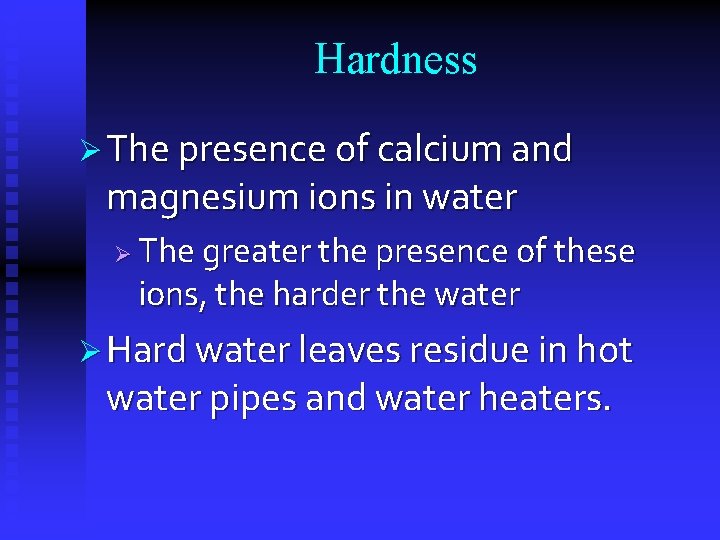 Hardness

➢ The presence of calcium and magnesium ions in water

➢ The greater the presence of these ions, the harder the water

➢ Hard water leaves residue in hot water pipes and water heaters.